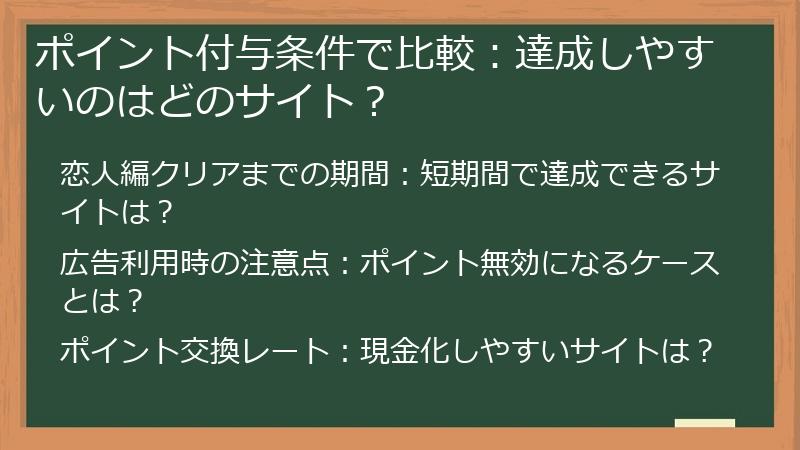 ポイント付与条件で比較：達成しやすいのはどのサイト？

恋人編クリアまでの期間：短期間で達成できるサイトは？

広告利用時の注意点：ポイント無効になるケースとは？

ポイント交換レート：現金化しやすいサイトは？